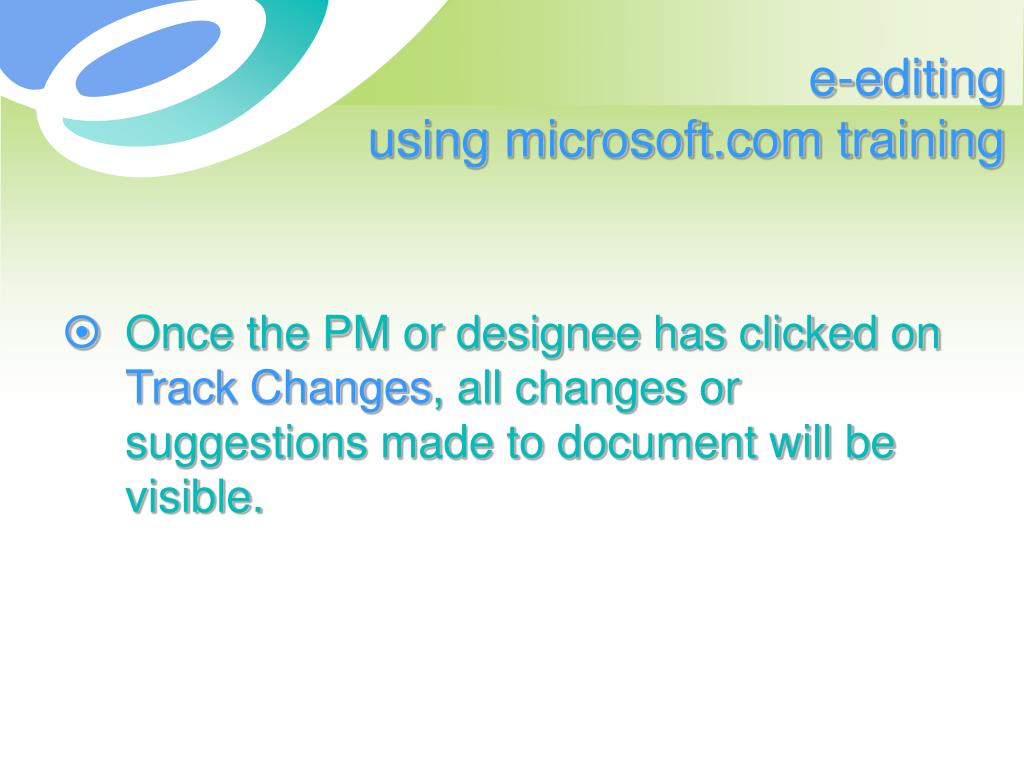 e-editing
using microsoft.com training

Once the PM or designee has clicked on Track Changes, all changes or suggestions made to document will be visible.